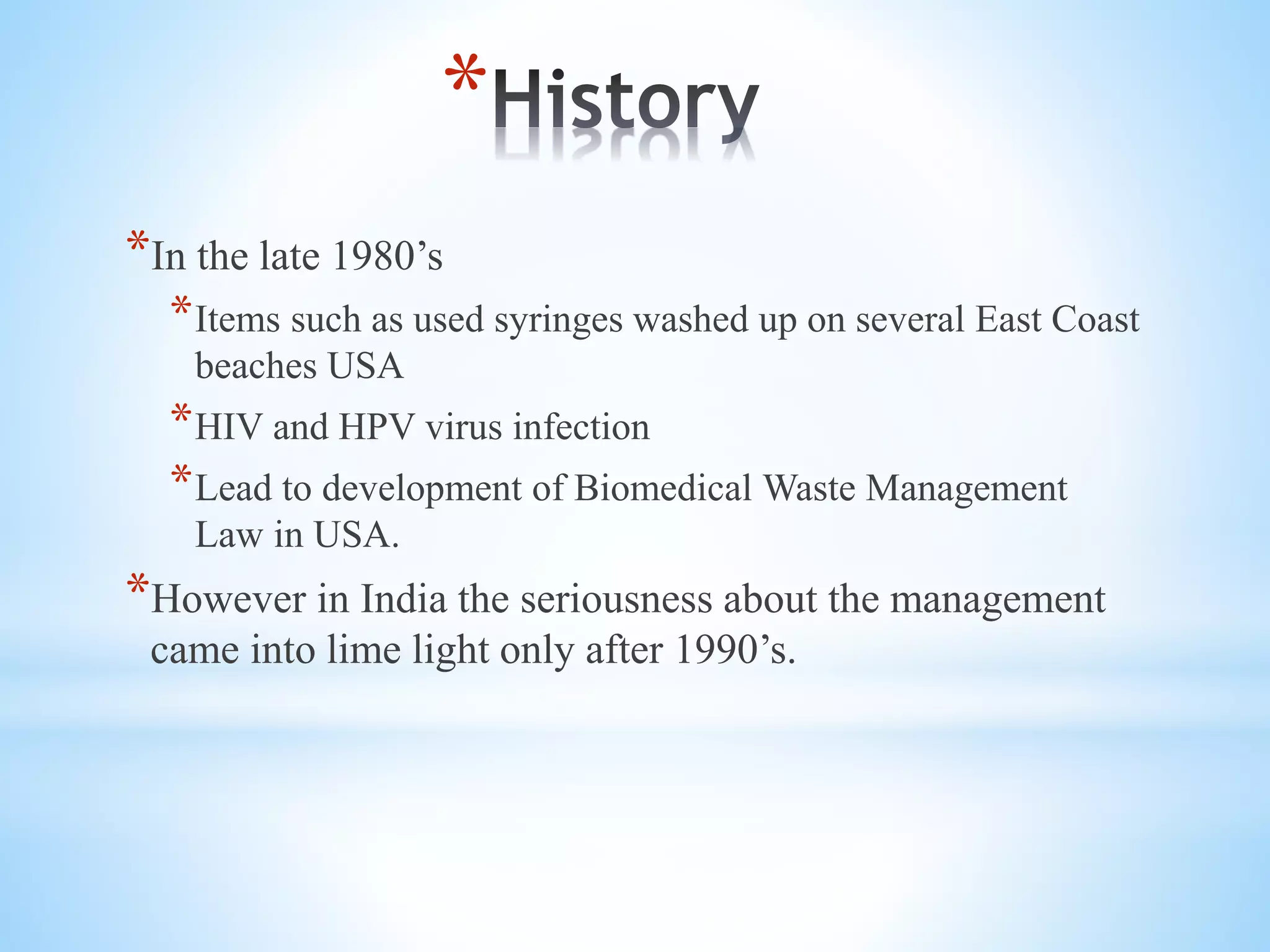 *History

*In the late 1980’s

*Items such as used syringes washed up on several East Coast beaches USA

*HIV and HPV virus infection

*Lead to development of Biomedical Waste Management Law in USA.

*However in India the seriousness about the management came into lime light only after 1990’s.